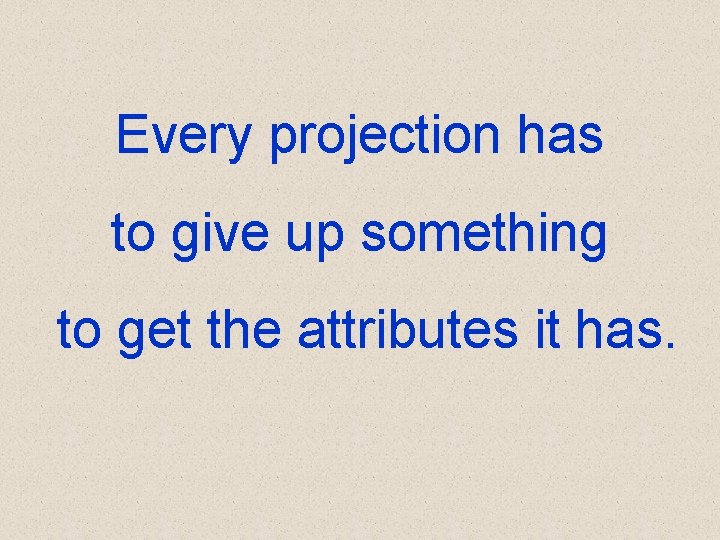 Every projection has to give up something to get the attributes it has.